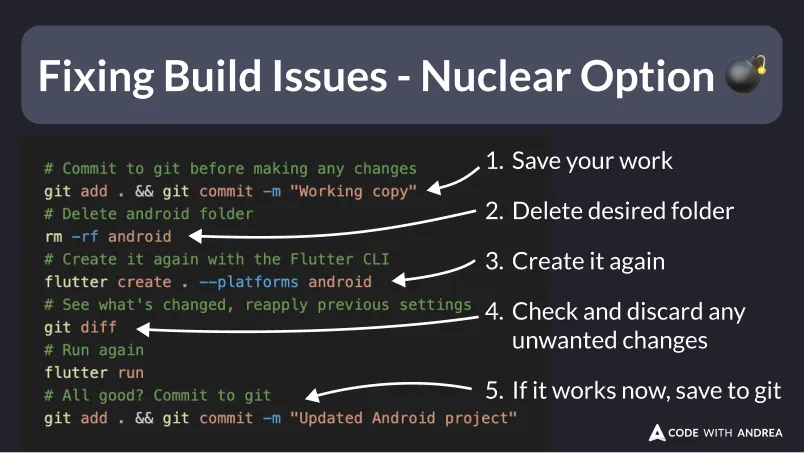 Fixing Build Issues - Nuclear Option 💣

# Commit to git before making any changes
git add . && git commit -m "Working copy"
# Delete android folder
rm -rf android
# Create it again with the Flutter CLI
flutter create . --platforms android
# See what's changed, reapply previous settings
git diff
# Run again
flutter run
# All good? Commit to git
git add . && git commit -m "Updated Android project"

1. Save your work

2. Delete desired folder

3. Create it again

4. Check and discard any unwanted changes

5. If it works now, save to git

CODE WITH ANDREA